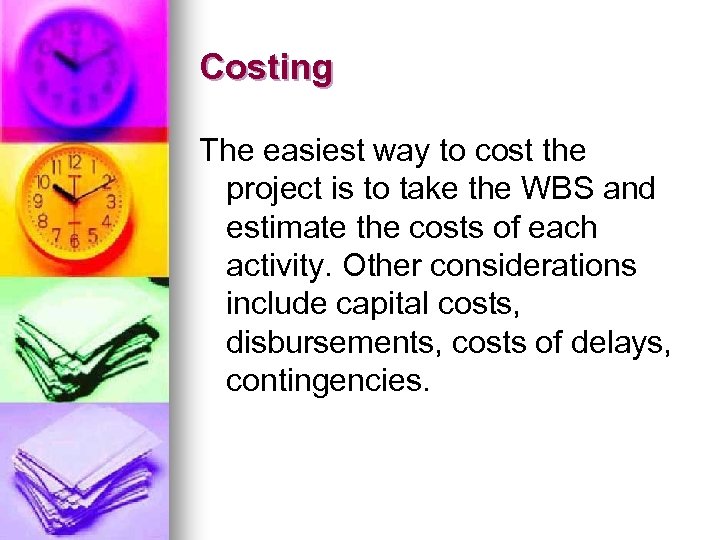 Costing

The easiest way to cost the project is to take the WBS and estimate the costs of each activity. Other considerations include capital costs, disbursements, costs of delays, contingencies.